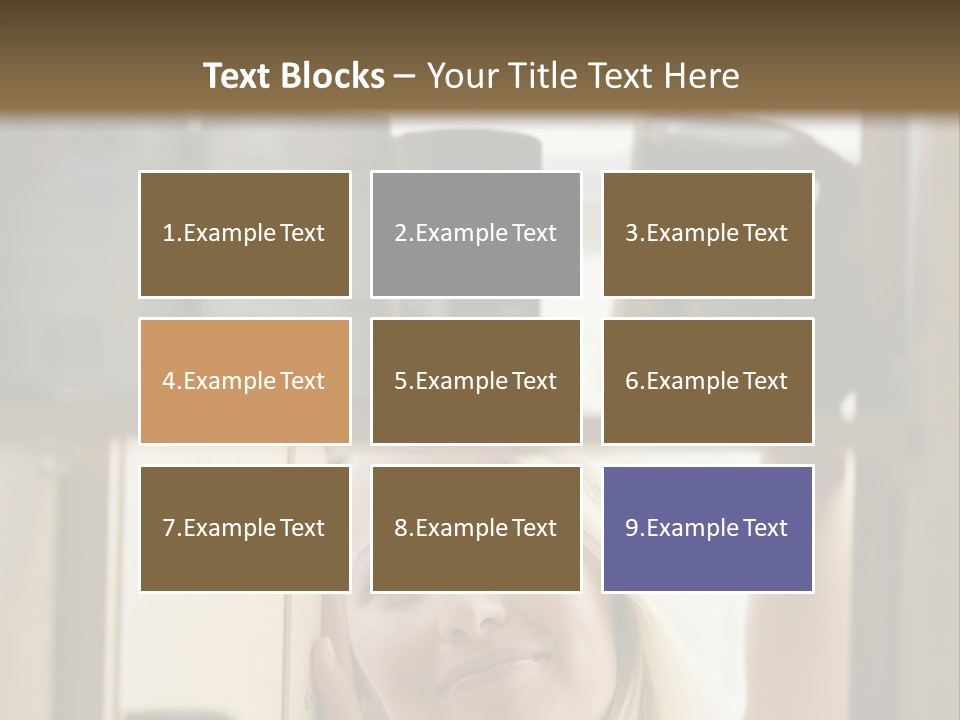 Text Blocks – Your Title Text Here

1.Example Text

2.Example Text

3.Example Text

4.Example Text

5.Example Text

6.Example Text

7.Example Text

8.Example Text

9.Example Text